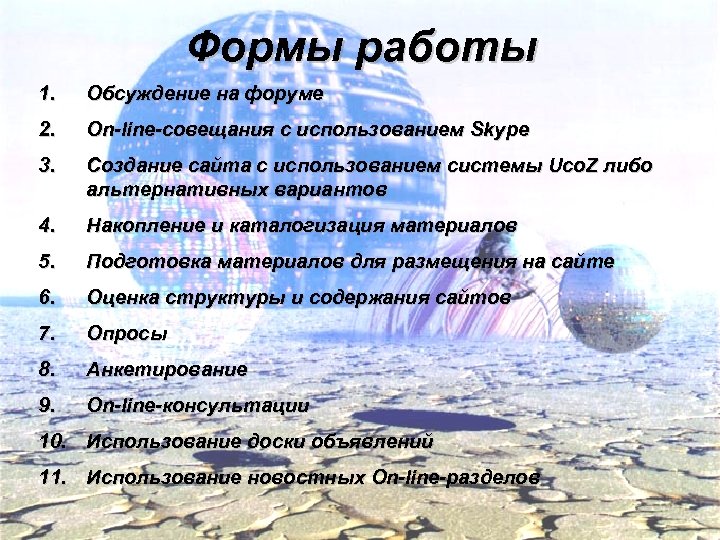 Формы работы

1. Обсуждение на форуме
2. On-line-совещания с использованием Skype
3. Создание сайта с использованием системы UcoZ либо альтернативных вариантов
4. Накопление и каталогизация материалов
5. Подготовка материалов для размещения на сайте
6. Оценка структуры и содержания сайтов
7. Опросы
8. Анкетирование
9. On-line-консультации
10. Использование доски объявлений
11. Использование новостных On-line-разделов